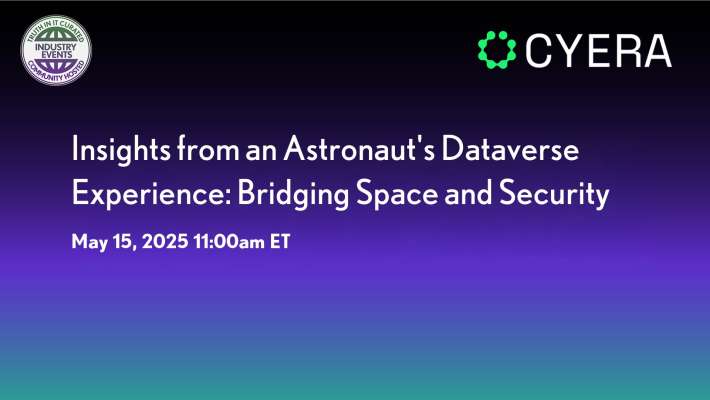 TRUTH IN IT CURATED
INDUSTRY EVENTS
COMMUNITY HOSTED

CYERA

Insights from an Astronaut's Dataverse Experience: Bridging Space and Security

May 15, 2025 11:00am ET